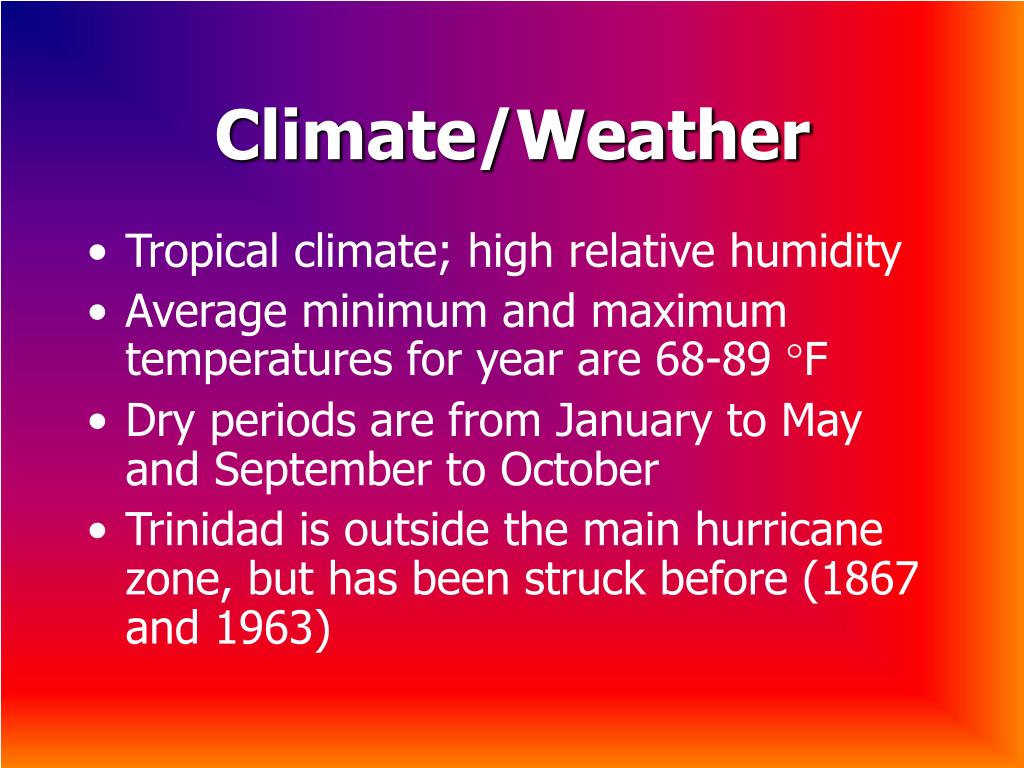 Climate/Weather

• Tropical climate; high relative humidity
• Average minimum and maximum temperatures for year are 68-89 °F
• Dry periods are from January to May and September to October
• Trinidad is outside the main hurricane zone, but has been struck before (1867 and 1963)